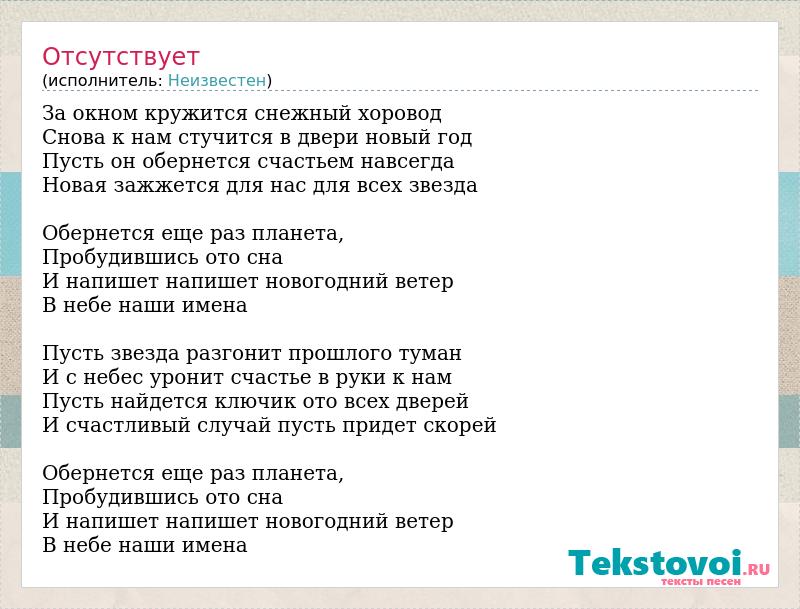 Отсутствует
(исполнитель: Неизвестен)

За окном кружится снежный хоровод
Снова к нам стучится в двери новый год
Пусть он обернется счастьем навсегда
Новая зажжется для нас для всех звезда

Обернется еще раз планета,
Пробудившись ото сна
И напишет напишет новогодний ветер
В небе наши имена

Пусть звезда разгонит прошлого туман
И с небес уронит счастье в руки к нам
Пусть найдется ключик ото всех дверей
И счастливый случай пусть придет скорей

Обернется еще раз планета,
Пробудившись ото сна
И напишет напишет новогодний ветер
В небе наши имена

Tekstovoi.RU
тексты песен